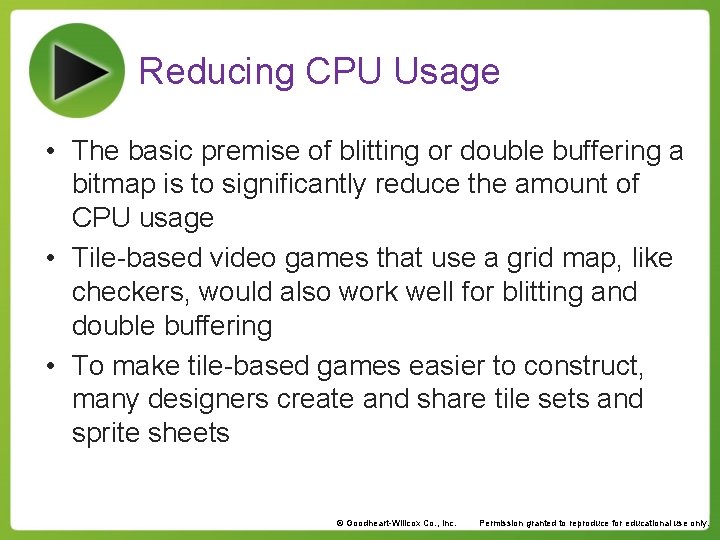 Reducing CPU Usage

• The basic premise of blitting or double buffering a bitmap is to significantly reduce the amount of CPU usage

• Tile-based video games that use a grid map, like checkers, would also work well for blitting and double buffering

• To make tile-based games easier to construct, many designers create and share tile sets and sprite sheets

© Goodheart-Willcox Co., Inc. Permission granted to reproduce for educational use only.